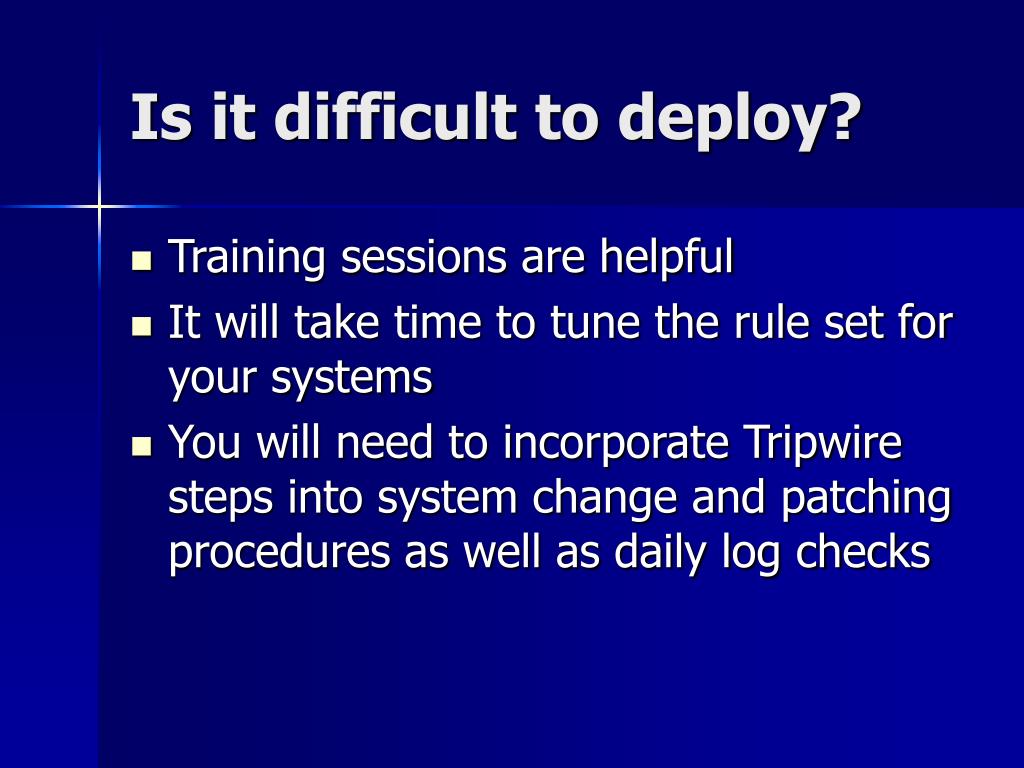 Is it difficult to deploy?

- Training sessions are helpful
- It will take time to tune the rule set for your systems
- You will need to incorporate Tripwire steps into system change and patching procedures as well as daily log checks